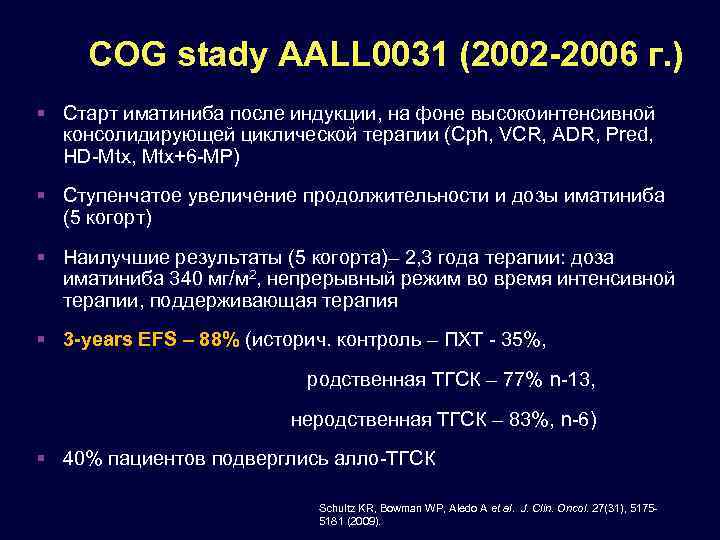 COG stady AALL0031 (2002-2006 г.)

▪ Старт иматиниба после индукции, на фоне высокоинтенсивной консолидирующей циклической терапии (Cph, VCR, ADR, Pred, HD-Mtx, Mtx+6-MP)

▪ Ступенчатое увеличение продолжительности и дозы иматиниба (5 когорт)

▪ Наилучшие результаты (5 когорта)– 2,3 года терапии: доза иматиниба 340 мг/м$^2$, непрерывный режим во время интенсивной терапии, поддерживающая терапия

▪ 3-years EFS – 88% (историч. контроль – ПХТ - 35%,

родственная ТГСК – 77% n-13,

неродственная ТГСК – 83%, n-6)

▪ 40% пациентов подверглись алло-ТГСК

Schultz KR, Bowman WP, Aledo A et al. J. Clin. Oncol. 27(31), 5175-5181 (2009).